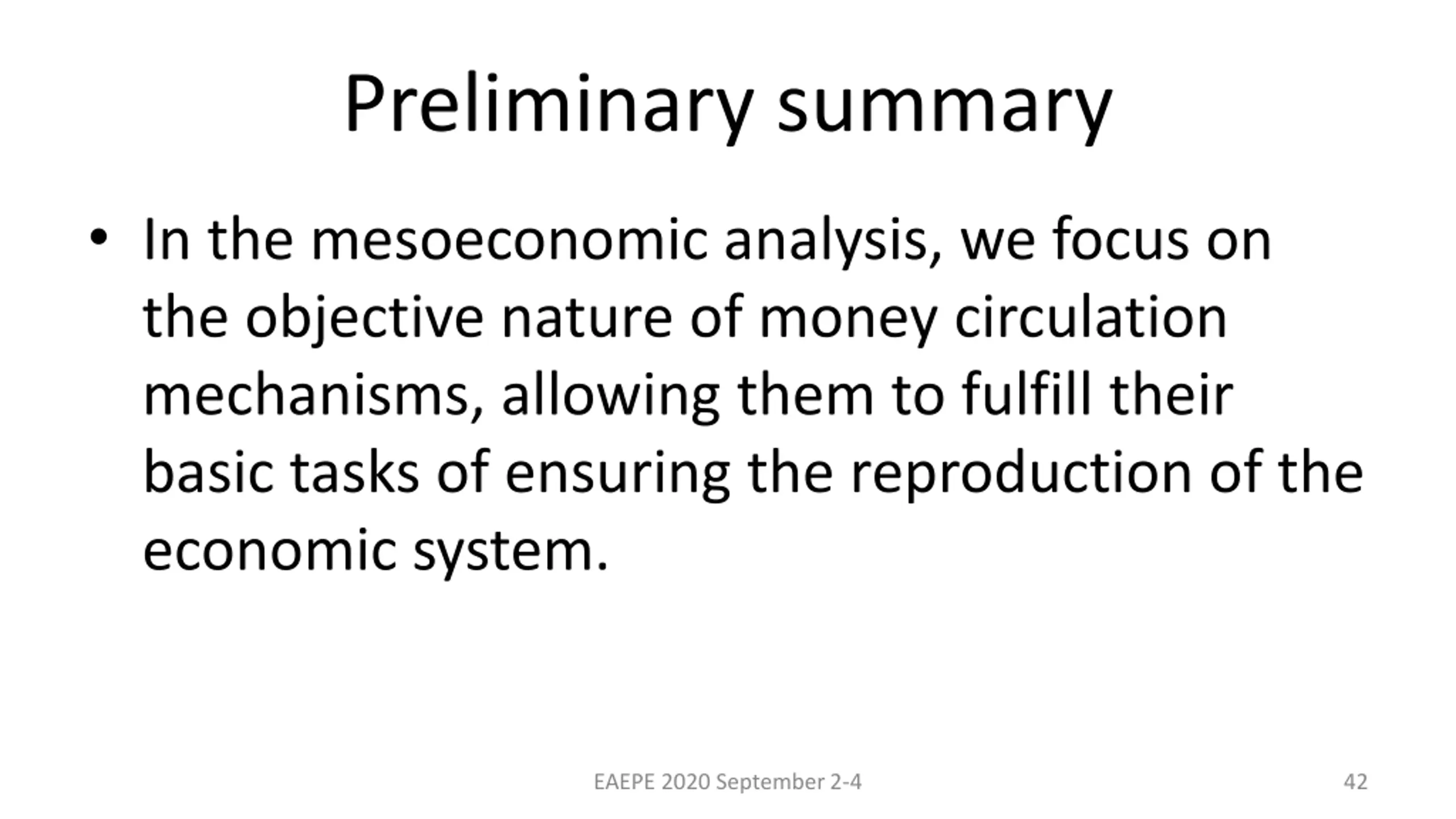 Preliminary summary

• In the mesoeconomic analysis, we focus on the objective nature of money circulation mechanisms, allowing them to fulfill their basic tasks of ensuring the reproduction of the economic system.

EAEPE 2020 September 2-4

42